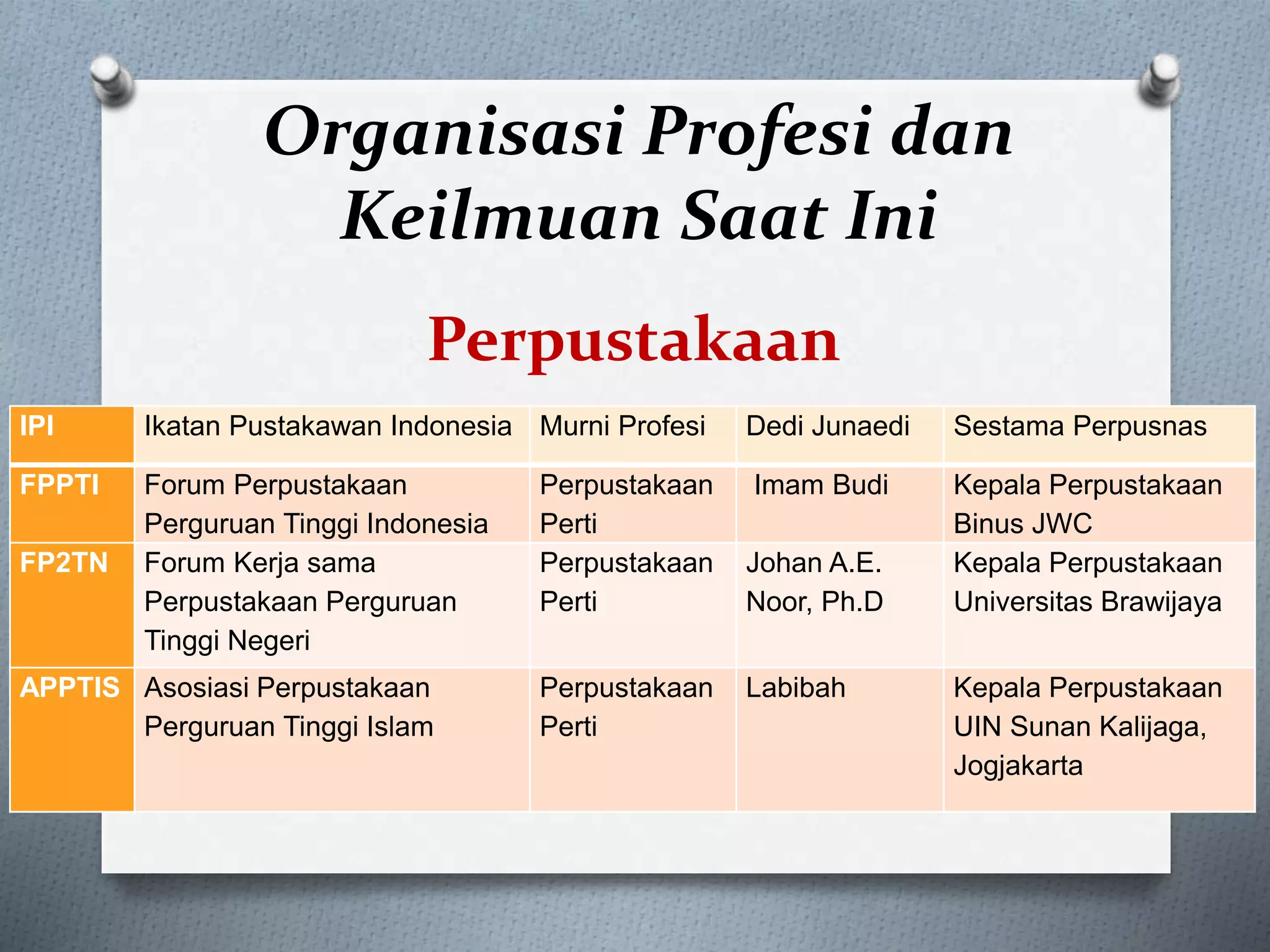 Organisasi Profesi dan Keilmuan Saat Ini

Perpustakaan

| IPI | Ikatan Pustakawan Indonesia | Murni Profesi | Dedi Junaedi | Sestama Perpusnas |
|---|---|---|---|---|
| FPPTI | Forum Perpustakaan Perguruan Tinggi Indonesia | Perpustakaan Perti | Imam Budi | Kepala Perpustakaan Binus JWC |
| FP2TN | Forum Kerja sama Perpustakaan Perguruan Tinggi Negeri | Perpustakaan Perti | Johan A.E. Noor, Ph.D | Kepala Perpustakaan Universitas Brawijaya |
| APPTIS | Asosiasi Perpustakaan Perguruan Tinggi Islam | Perpustakaan Perti | Labibah | Kepala Perpustakaan UIN Sunan Kalijaga, Jogjakarta |